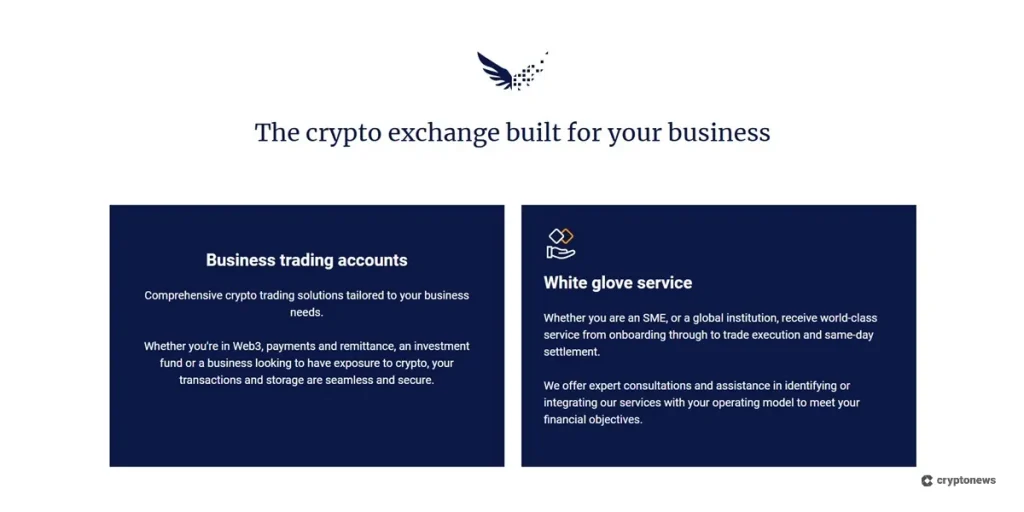 The crypto exchange built for your business

Business trading accounts

Comprehensive crypto trading solutions tailored to your business needs.

Whether you're in Web3, payments and remittance, an investment fund or a business looking to have exposure to crypto, your transactions and storage are seamless and secure.

White glove service

Whether you are an SME, or a global institution, receive world-class service from onboarding through to trade execution and same-day settlement.

We offer expert consultations and assistance in identifying or integrating our services with your operating model to meet your financial objectives.

cryptonews